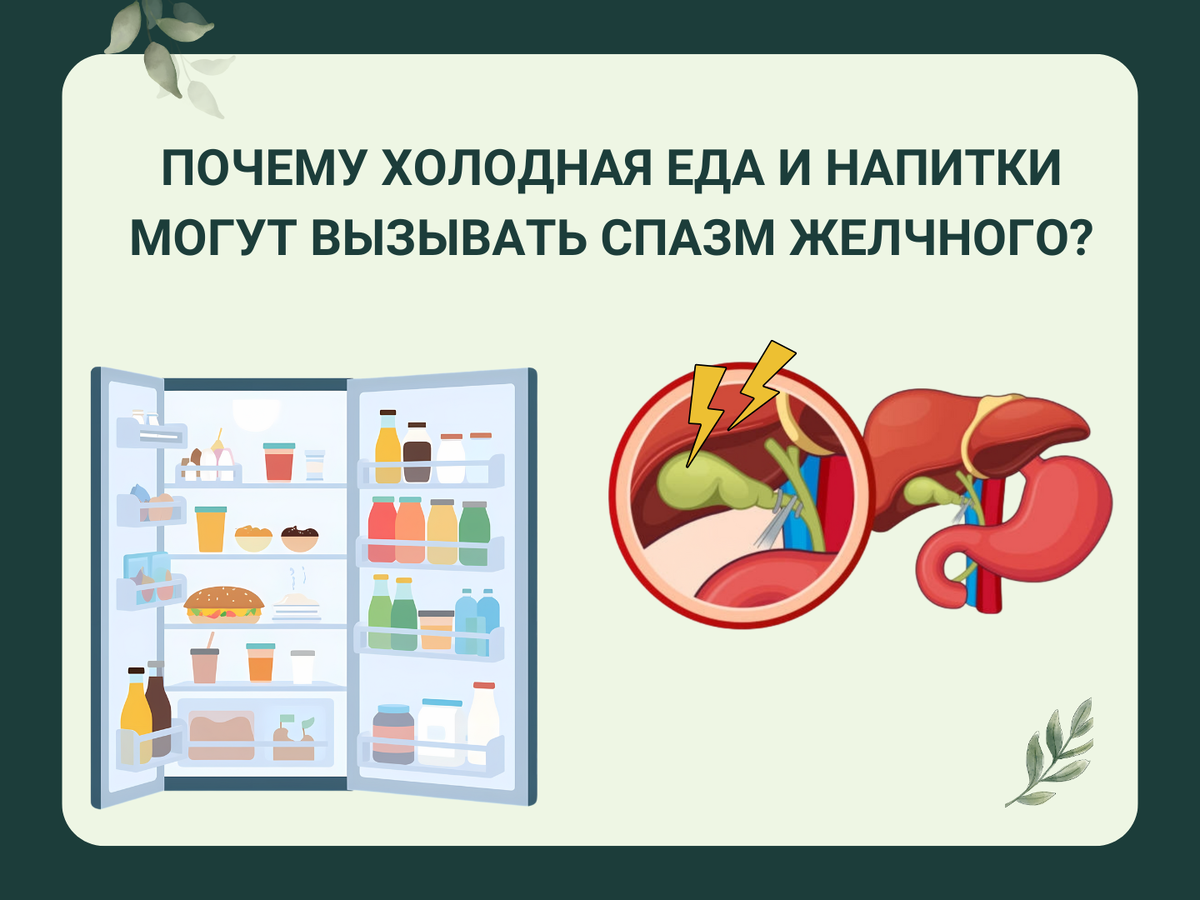 ПОЧЕМУ ХОЛОДНАЯ ЕДА И НАПИТКИ МОГУТ ВЫЗЫВАТЬ СПАЗМ ЖЕЛЧНОГО?